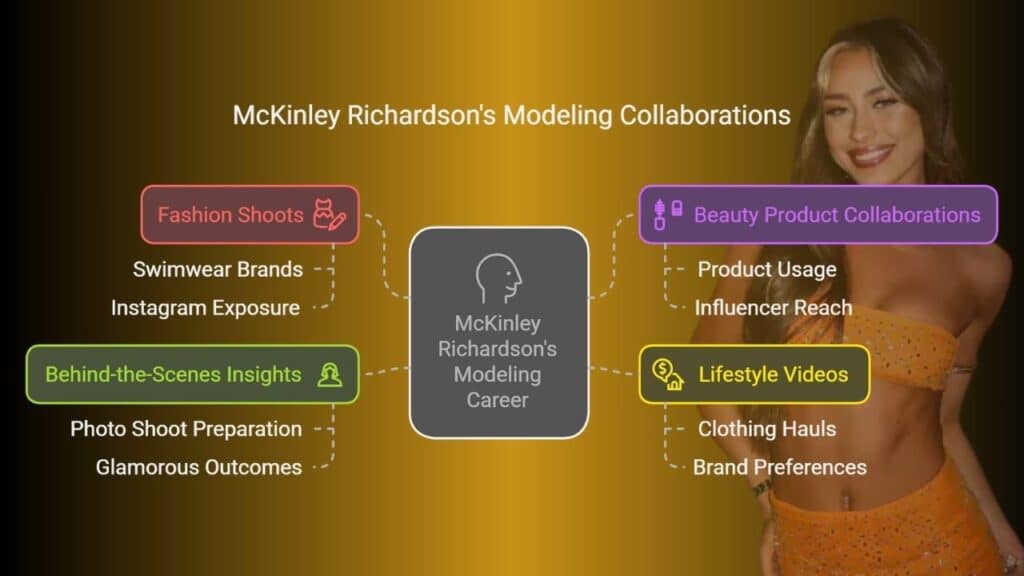 McKinley Richardson's Modeling Collaborations

Fashion Shoots

Swimwear Brands

Instagram Exposure

Behind-the-Scenes Insights

Photo Shoot Preparation

Glamorous Outcomes

McKinley Richardson's Modeling Career

Beauty Product Collaborations

Product Usage

Influencer Reach

Lifestyle Videos

Clothing Hauls

Brand Preferences